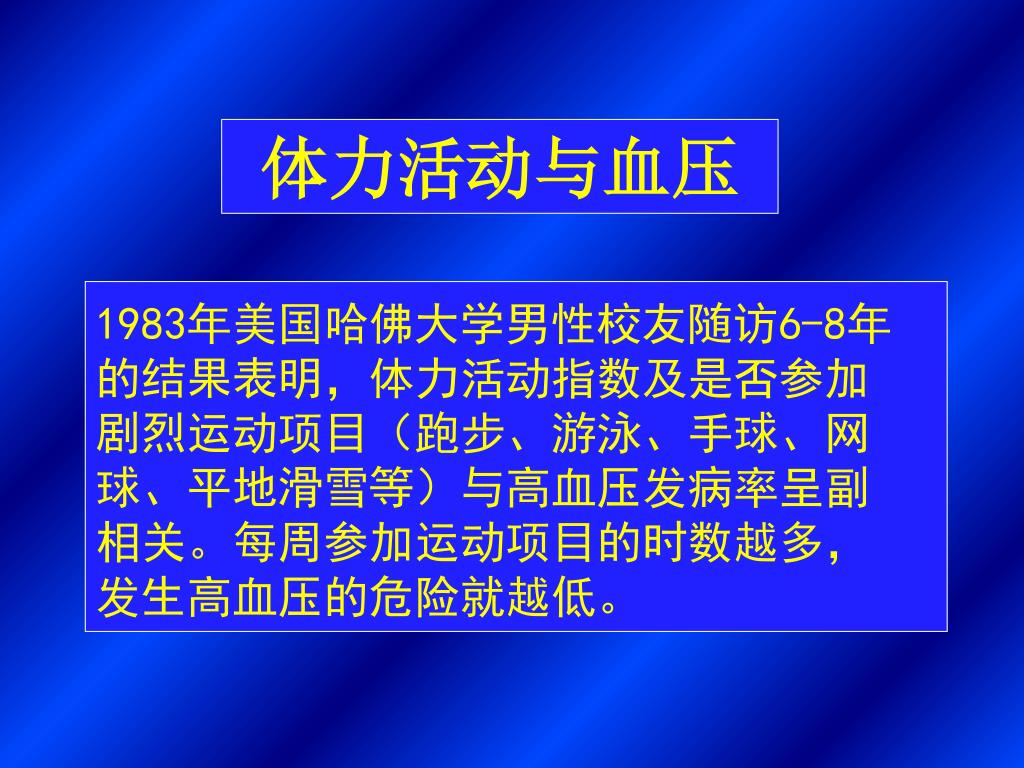 体力活动与血压

1983年美国哈佛大学男性校友随访6-8年的结果表明，体力活动指数及是否参加剧烈运动项目（跑步、游泳、手球、网球、平地滑雪等）与高血压发病率呈副相关。每周参加运动项目的时数越多，发生高血压的危险就越低。